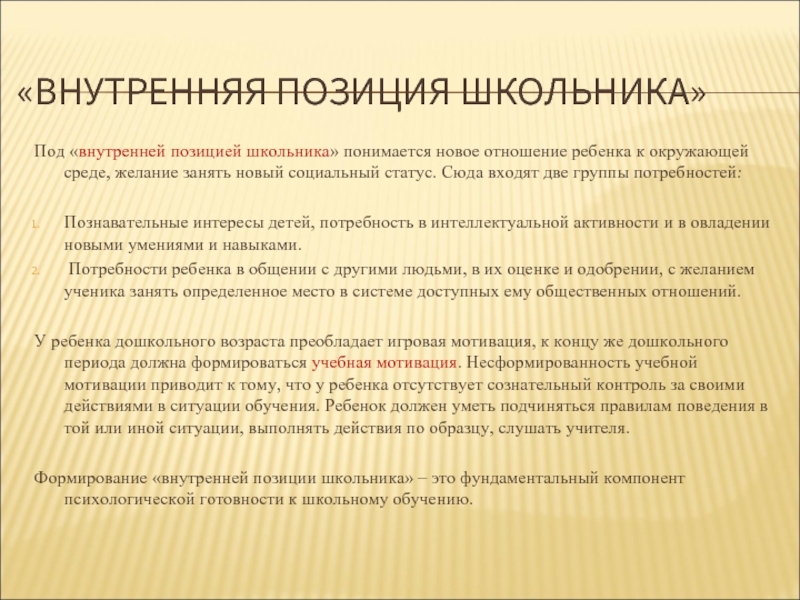 «ВНУТРЕННЯЯ ПОЗИЦИЯ ШКОЛЬНИКА»

Под «внутренней позицией школьника» понимается новое отношение ребенка к окружающей среде, желание занять новый социальный статус. Сюда входят две группы потребностей:

1. Познавательные интересы детей, потребность в интеллектуальной активности и в овладении новыми умениями и навыками.
2. Потребности ребенка в общении с другими людьми, в их оценке и одобрении, с желанием ученика занять определенное место в системе доступных ему общественных отношений.

У ребенка дошкольного возраста преобладает игровая мотивация, к концу же дошкольного периода должна формироваться учебная мотивация. Несформированность учебной мотивации приводит к тому, что у ребенка отсутствует сознательный контроль за своими действиями в ситуации обучения. Ребенок должен уметь подчиняться правилам поведения в той или иной ситуации, выполнять действия по образцу, слушать учителя.

Формирование «внутренней позиции школьника» – это фундаментальный компонент психологической готовности к школьному обучению.